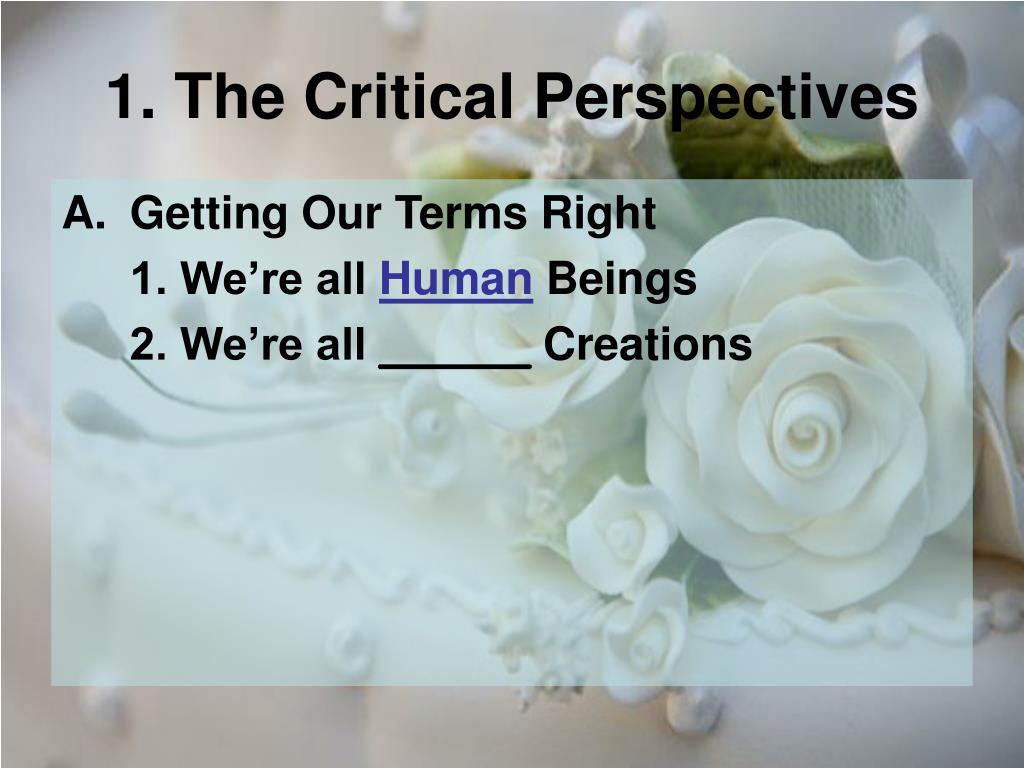 1. The Critical Perspectives

A. Getting Our Terms Right

1. We’re all Human Beings

2. We’re all ______ Creations